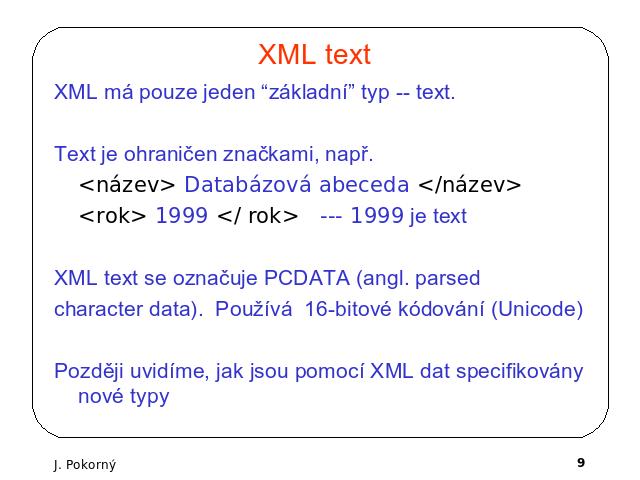 XML text

XML má pouze jeden “základní” typ -- text.

Text je ohraničen značkami, např.
<název> Databázová abeceda </název>
<rok> 1999 </ rok>  --- 1999 je text

XML text se označuje PCDATA (angl. parsed character data). Používá 16-bitové kódování (Unicode)

Později uvidíme, jak jsou pomocí XML dat specifikovány nové typy

J. Pokorný

9